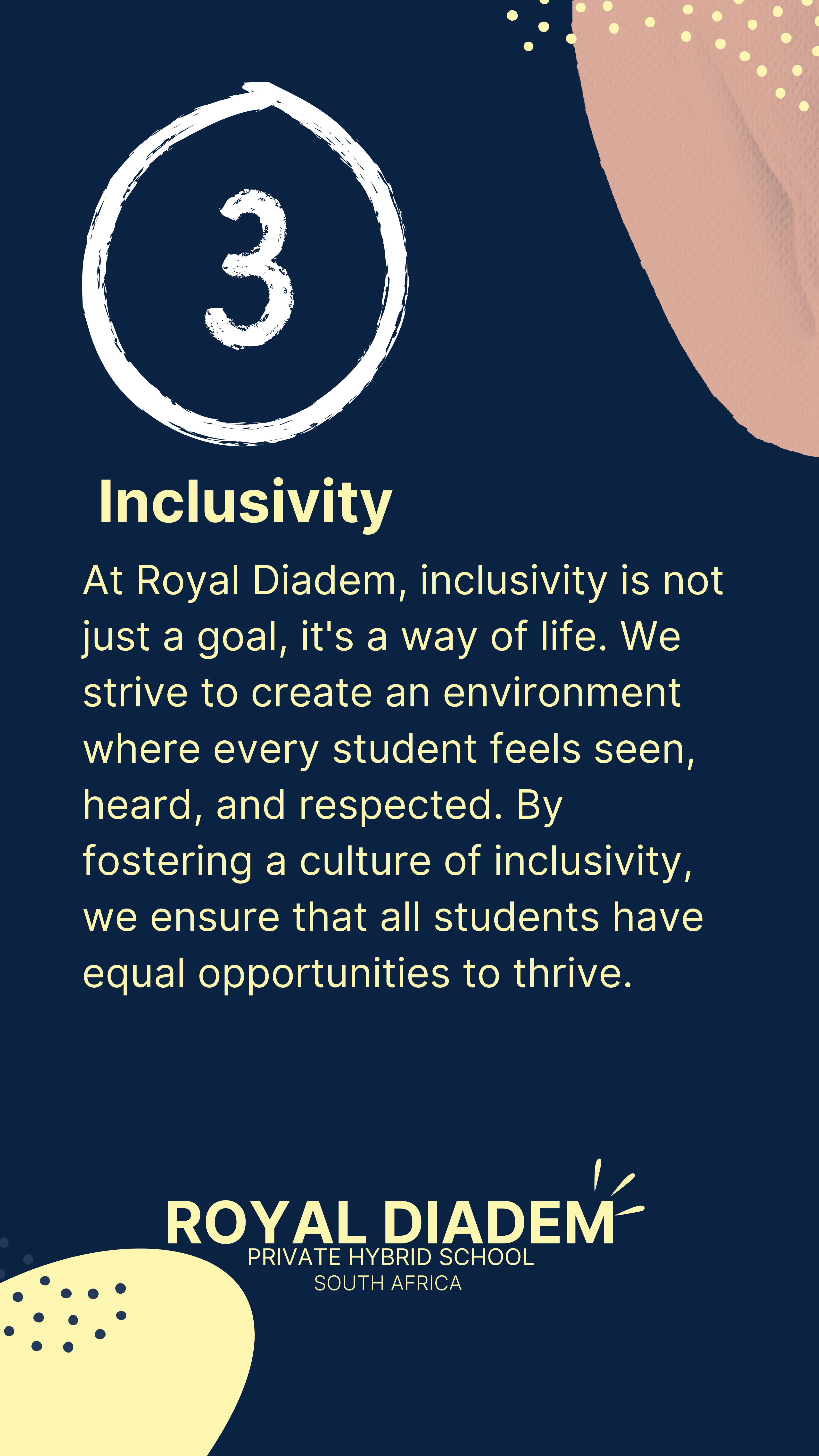 3

Inclusivity

At Royal Diadem, inclusivity is not just a goal, it's a way of life. We strive to create an environment where every student feels seen, heard, and respected. By fostering a culture of inclusivity, we ensure that all students have equal opportunities to thrive.

ROYAL DIADEM
PRIVATE HYBRID SCHOOL
SOUTH AFRICA